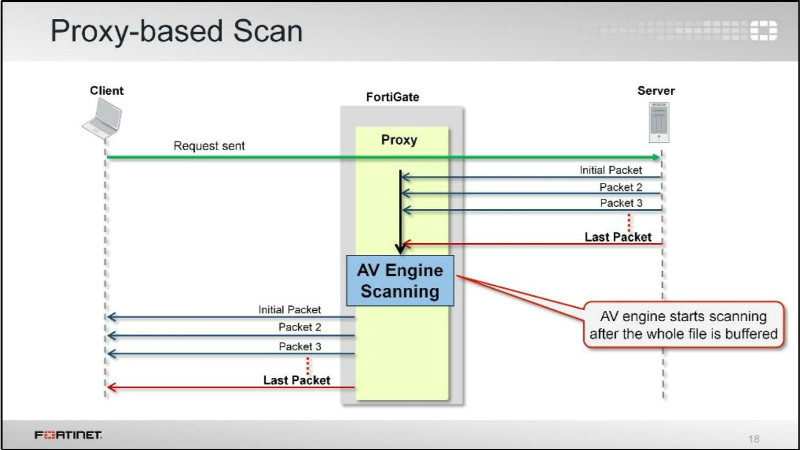 Proxy-based Scan

Client

FortiGate

Server

Proxy

Request sent

Initial Packet

Packet 2

Packet 3

Last Packet

AV Engine Scanning

AV engine starts scanning after the whole file is buffered

Initial Packet

Packet 2

Packet 3

Last Packet

FORTINET

18